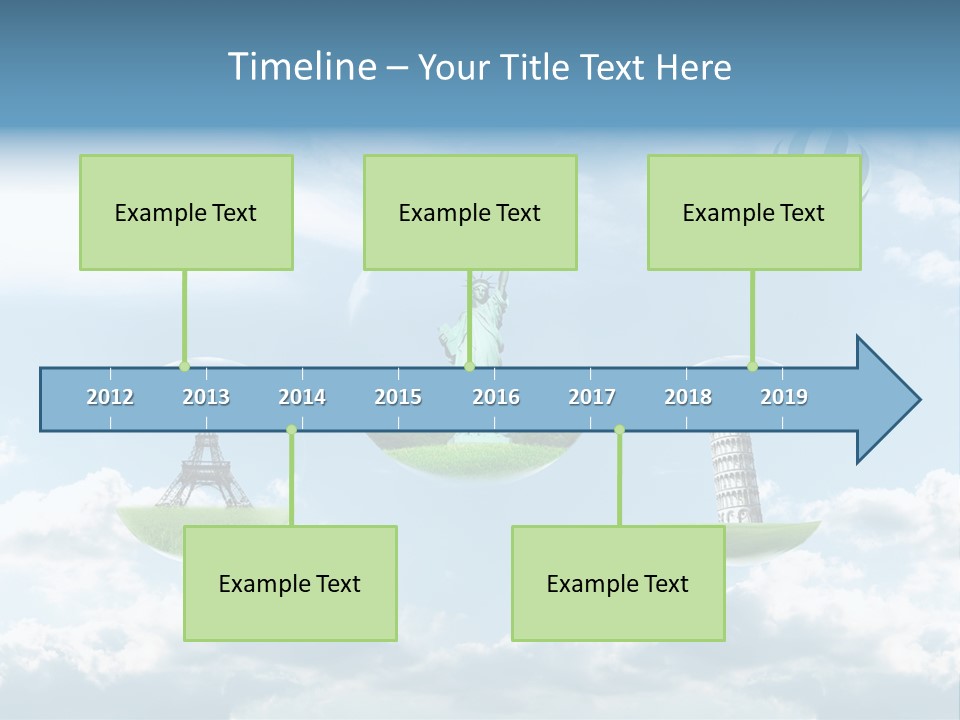 Timeline – Your Title Text Here

Example Text

Example Text

Example Text

2012 2013 2014 2015 2016 2017 2018 2019

Example Text

Example Text